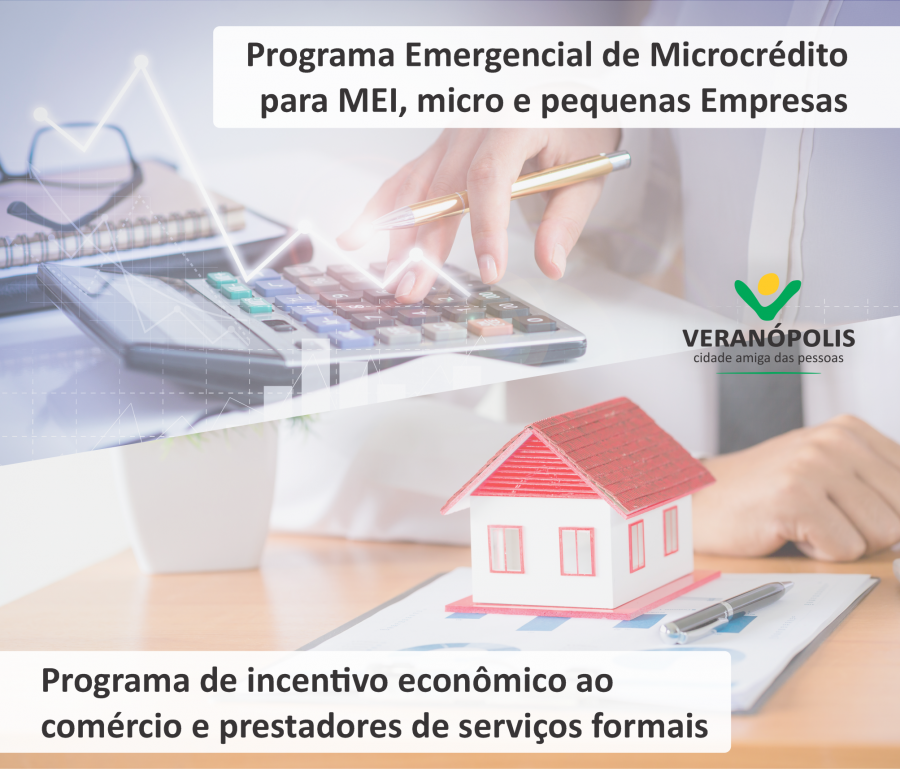 Programa Emergencial de Microcrédito para MEI, micro e pequenas Empresas

VERANÓPOLIS
cidade amiga das pessoas

Programa de incentivo econômico ao comércio e prestadores de serviços formais